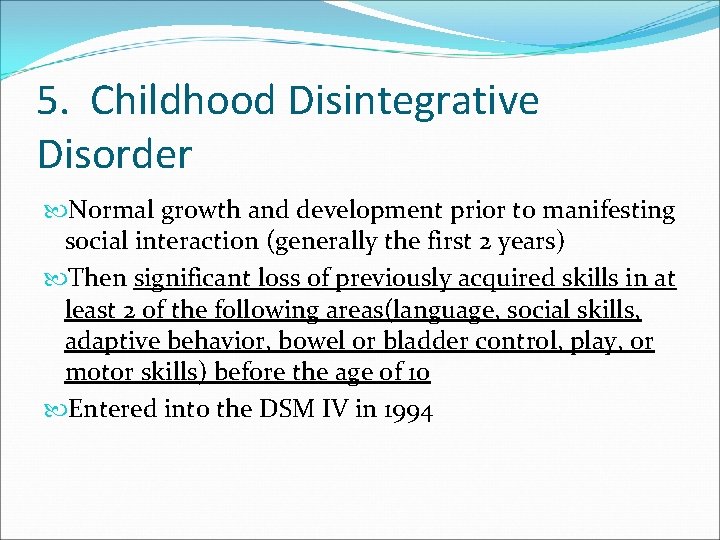 5. Childhood Disintegrative Disorder

Normal growth and development prior to manifesting social interaction (generally the first 2 years)

Then significant loss of previously acquired skills in at least 2 of the following areas(language, social skills, adaptive behavior, bowel or bladder control, play, or motor skills) before the age of 10

Entered into the DSM IV in 1994